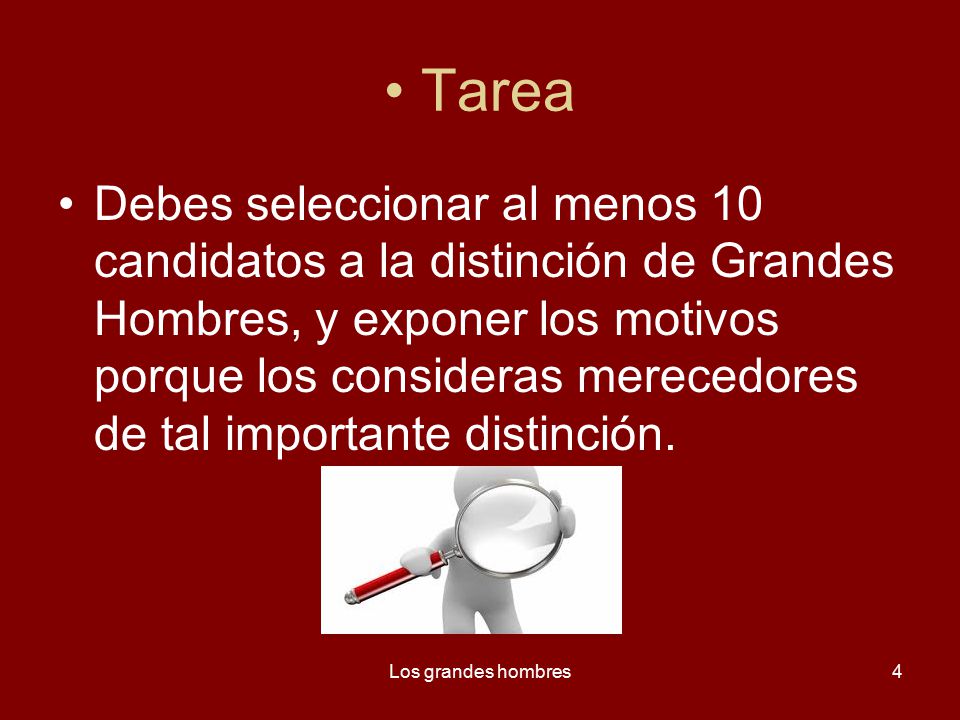 • Tarea

• Debes seleccionar al menos 10 candidatos a la distinción de Grandes Hombres, y exponer los motivos porque los consideras merecedores de tal importante distinción.

Los grandes hombres

4